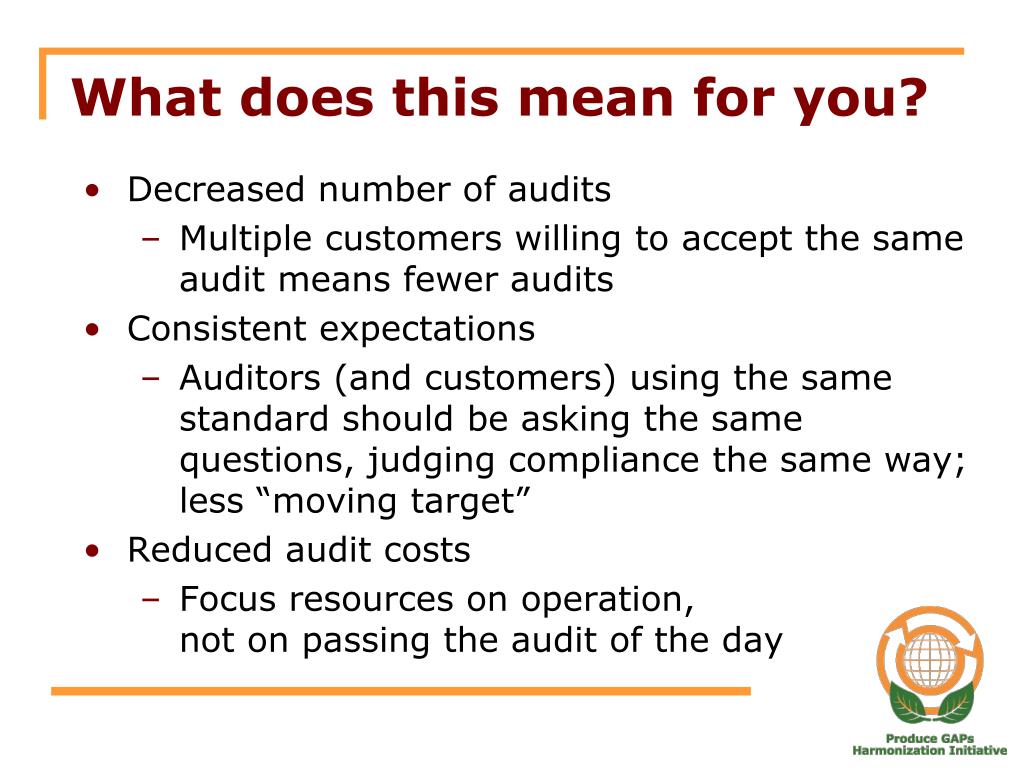 What does this mean for you?

• Decreased number of audits
  – Multiple customers willing to accept the same audit means fewer audits
• Consistent expectations
  – Auditors (and customers) using the same standard should be asking the same questions, judging compliance the same way; less “moving target”
• Reduced audit costs
  – Focus resources on operation, not on passing the audit of the day

Produce GAPs Harmonization Initiative